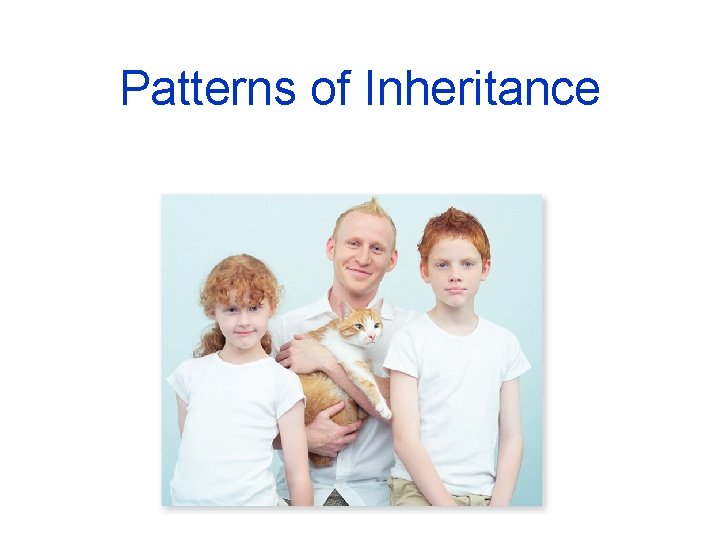 Patterns of Inheritance